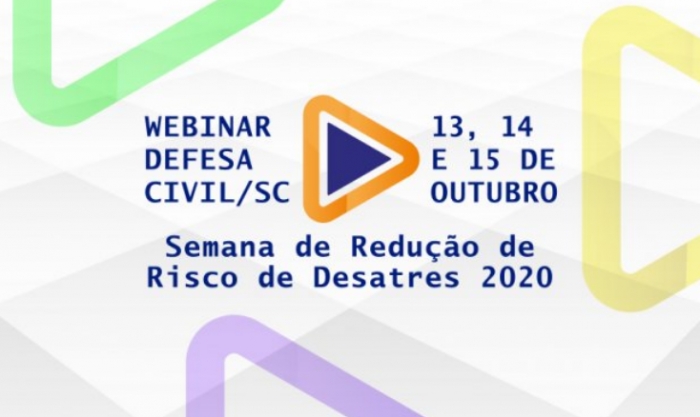 WEBINAR DEFESA CIVIL/SC

13, 14 E 15 DE OUTUBRO

Semana de Redução de Risco de Desatres 2020